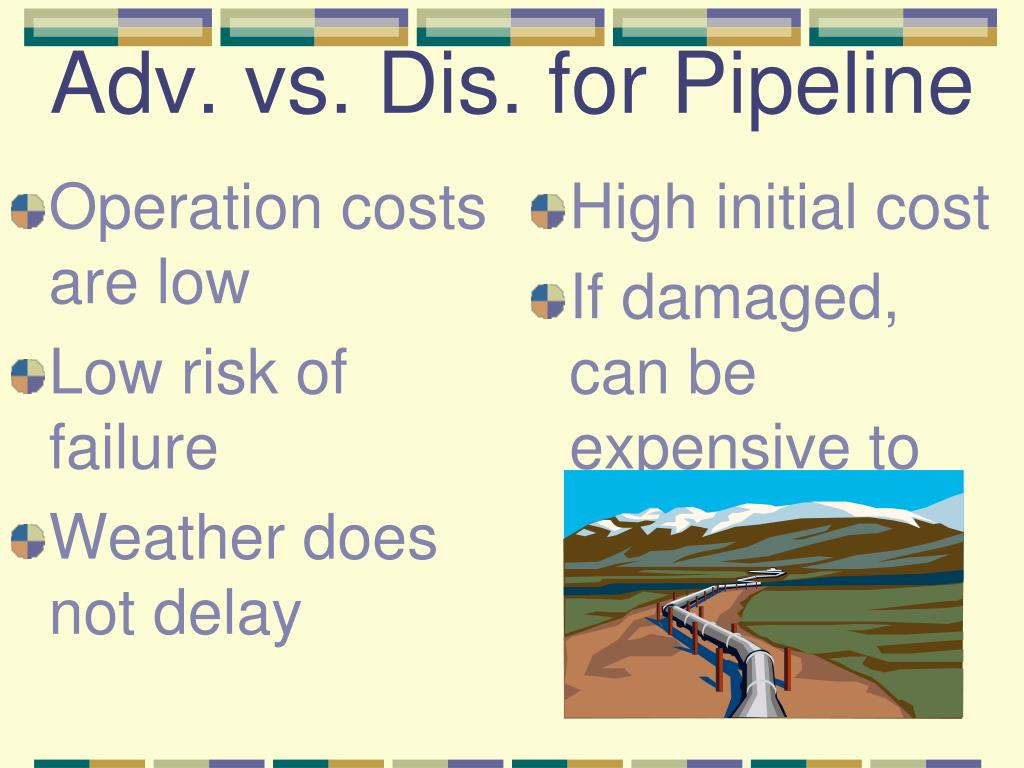 Adv. vs. Dis. for Pipeline

Operation costs are low

Low risk of failure

Weather does not delay

High initial cost

If damaged, can be expensive to